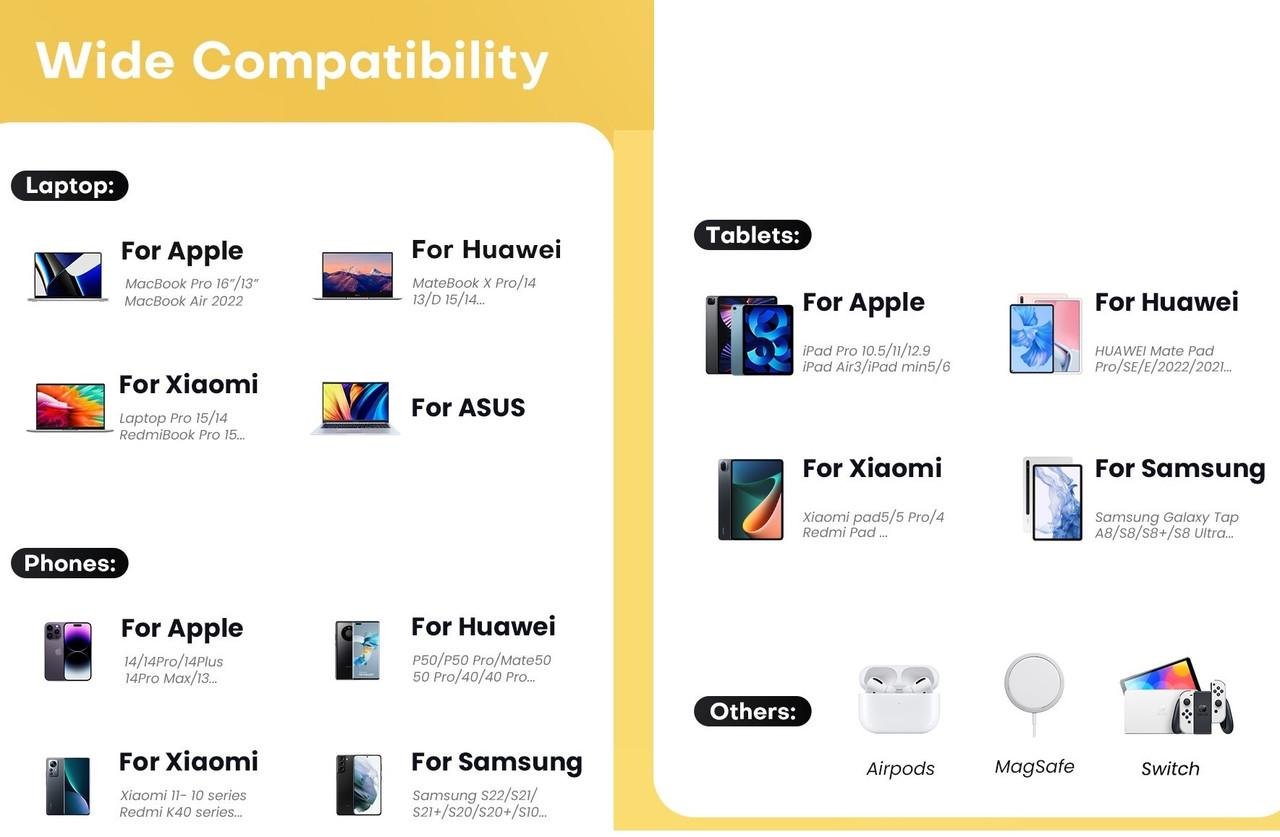 Wide Compatibility

Laptop:

For Apple
MacBook Pro 16"/13"
MacBook Air 2022

For Huawei
MateBook X Pro/14
13/D 15/14...

For Xiaomi
Laptop Pro 15/14
RedmiBook Pro 15...

For ASUS

Phones:

For Apple
14/14Pro/14Plus
14Pro Max/13...

For Huawei
P50/P50 Pro/Mate50
50 Pro/40/40 Pro...

For Xiaomi
Xiaomi 11- 10 series
Redmi K40 series...

For Samsung
Samsung S22/S21/
S21+/S20/S20+/S10...

Tablets:

For Apple
iPad Pro 10.5/11/12.9
iPad Air3/iPad min5/6

For Huawei
HUAWEI Mate Pad
Pro/SE/E/2022/2021...

For Xiaomi
Xiaomi pad5/5 Pro/4
Redmi Pad ...

For Samsung
Samsung Galaxy Tap
A8/S8/S8+/S8 Ultra...

Others:

Airpods

MagSafe

Switch